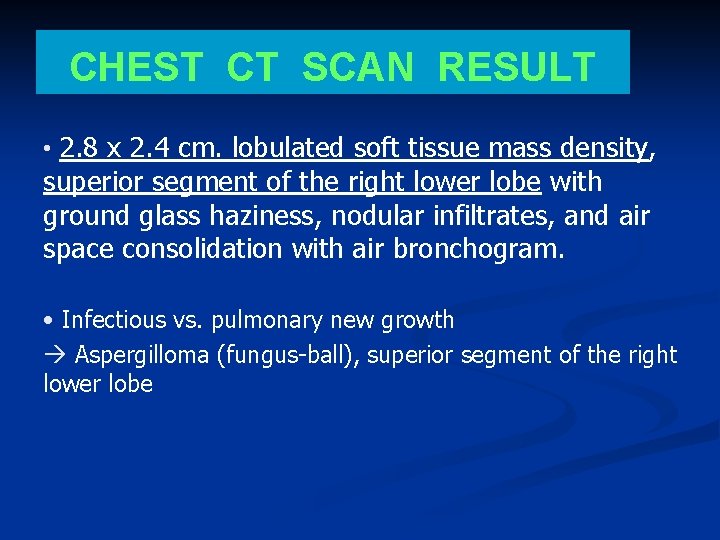 CHEST CT SCAN RESULT

• 2.8 x 2.4 cm. lobulated soft tissue mass density, superior segment of the right lower lobe with ground glass haziness, nodular infiltrates, and air space consolidation with air bronchogram.

• Infectious vs. pulmonary new growth

→ Aspergilloma (fungus-ball), superior segment of the right lower lobe